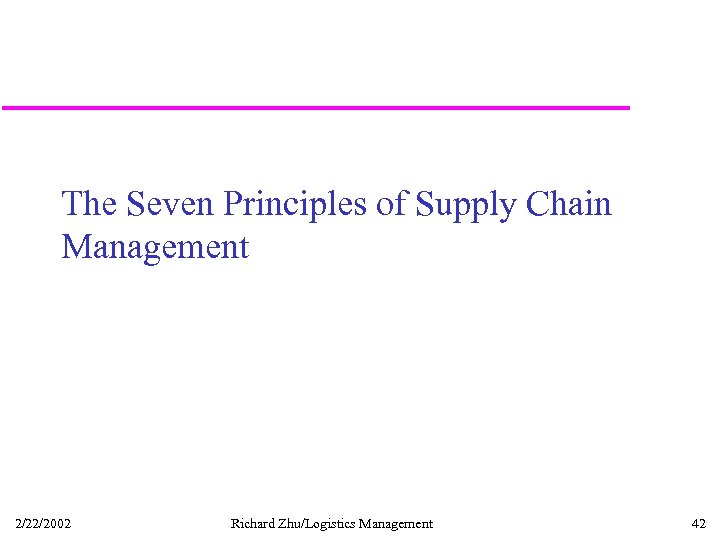 The Seven Principles of Supply Chain Management

2/22/2002 Richard Zhu/Logistics Management 42